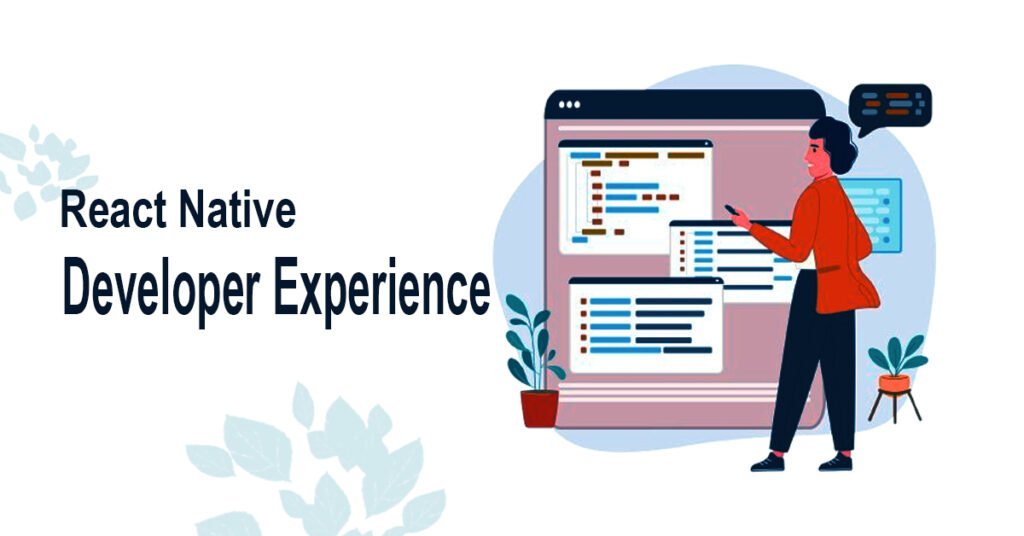 React Native
Developer Experience